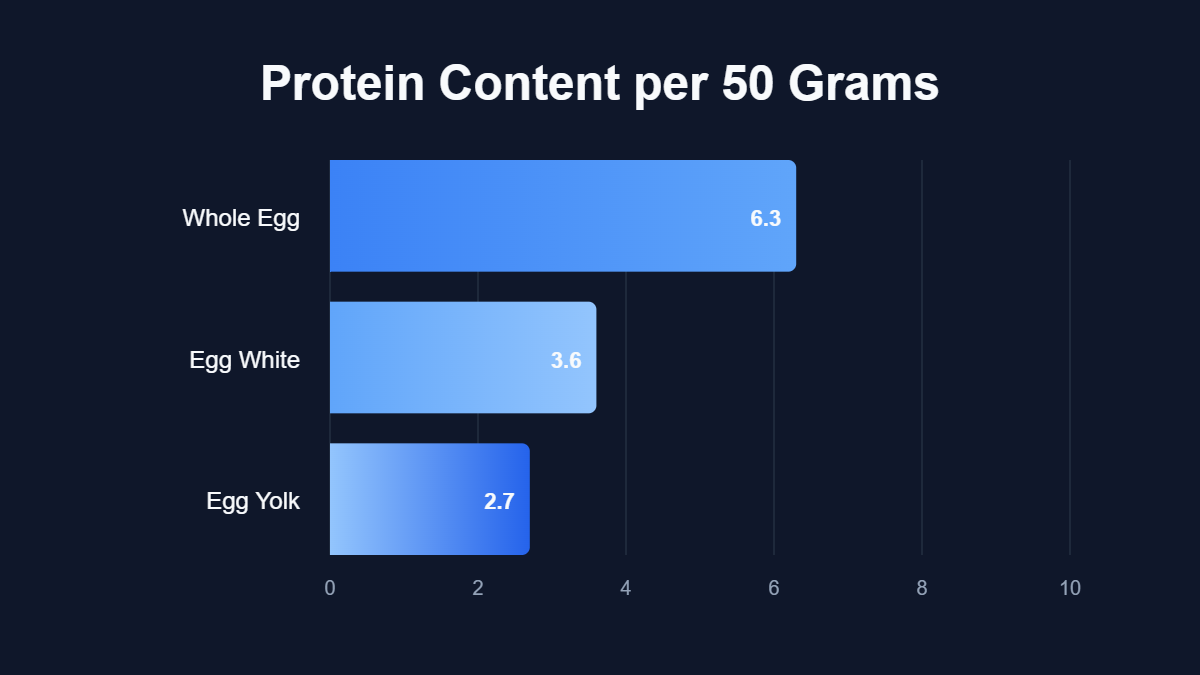 Protein Content per 50 Grams

Whole Egg
6.3

Egg White
3.6

Egg Yolk
2.7

0
2
4
6
8
10